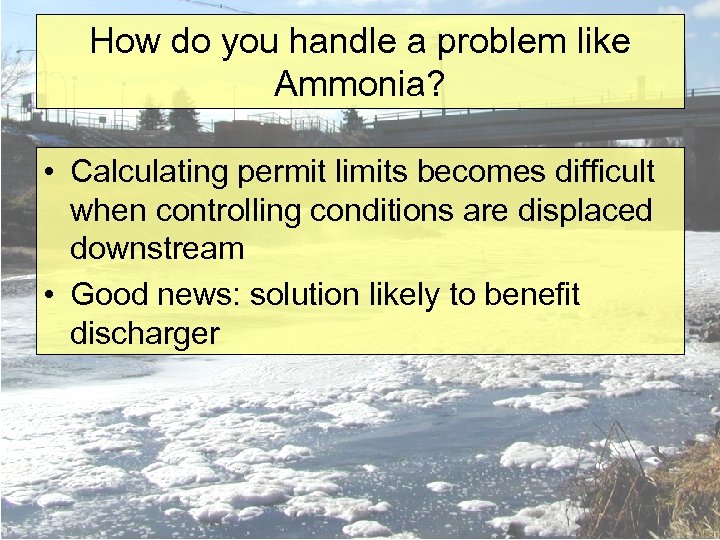 How do you handle a problem like Ammonia?

• Calculating permit limits becomes difficult when controlling conditions are displaced downstream
• Good news: solution likely to benefit discharger